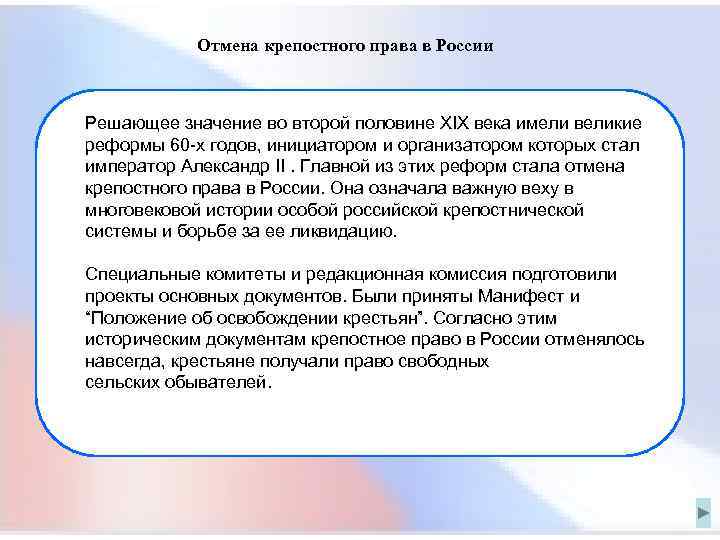 Отмена крепостного права в России

Решающее значение во второй половине XIX века имели великие реформы 60-х годов, инициатором и организатором которых стал император Александр II . Главной из этих реформ стала отмена крепостного права в России. Она означала важную веху в многовековой истории особой российской крепостнической системы и борьбе за ее ликвидацию.

Специальные комитеты и редакционная комиссия подготовили проекты основных документов. Были приняты Манифест и “Положение об освобождении крестьян”. Согласно этим историческим документам крепостное право в России отменялось навсегда, крестьяне получали право свободных сельских обывателей.